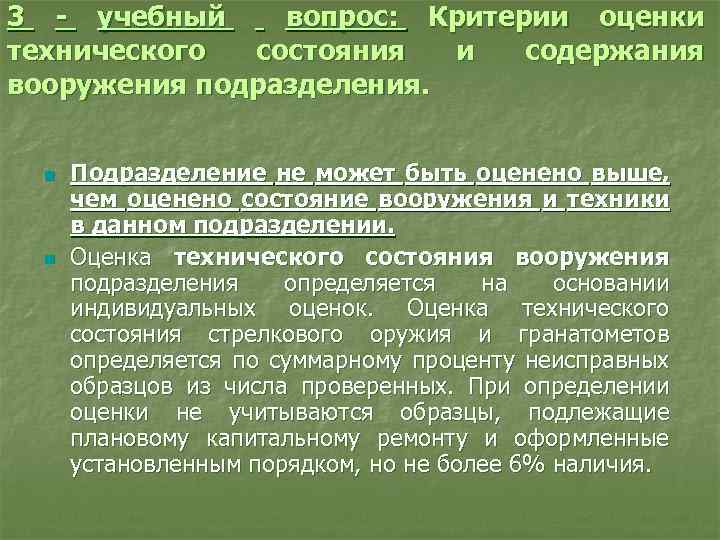 3 - учебный вопрос: Критерии оценки технического состояния и содержания вооружения подразделения.

Подразделение не может быть оценено выше, чем оценено состояние вооружения и техники в данном подразделении.

Оценка технического состояния вооружения подразделения определяется на основании индивидуальных оценок. Оценка технического состояния стрелкового оружия и гранатометов определяется по суммарному проценту неисправных образцов из числа проверенных. При определении оценки не учитываются образцы, подлежащие плановому капитальному ремонту и оформленные установленным порядком, но не более 6% наличия.